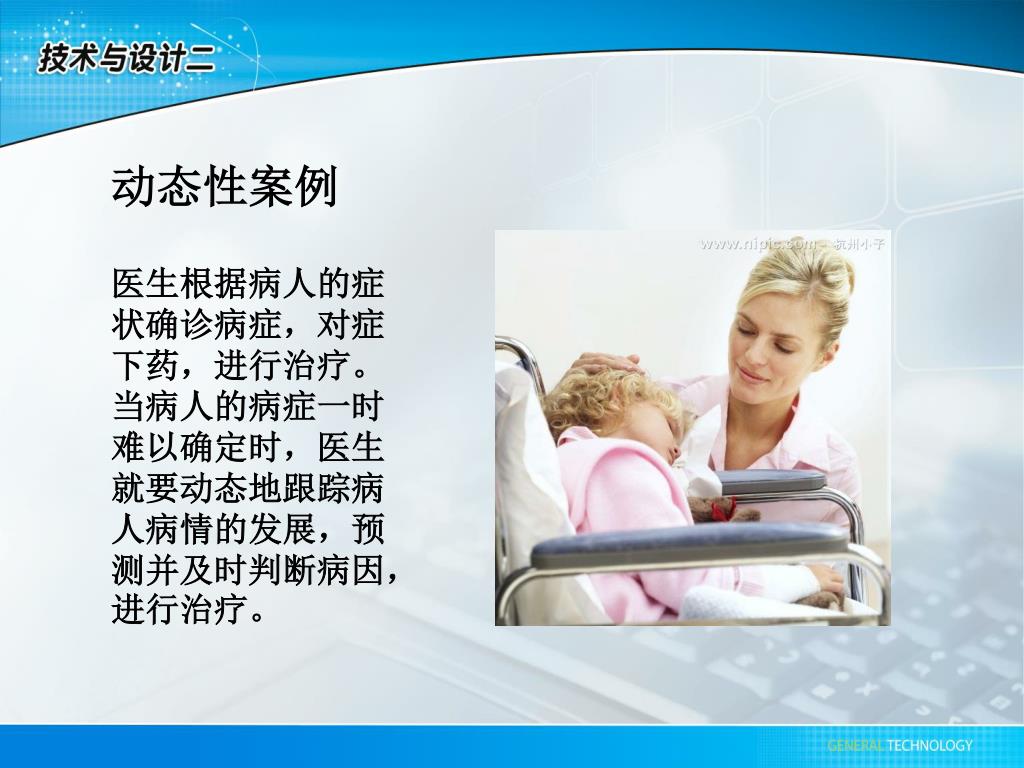 技术与设计二

动态性案例

医生根据病人的症状确诊病症，对症下药，进行治疗。当病人的病症一时难以确定时，医生就要动态地跟踪病人病情的发展，预测并及时判断病因，进行治疗。

www.nipic.com 杭州小子

GENERAL TECHNOLOGY